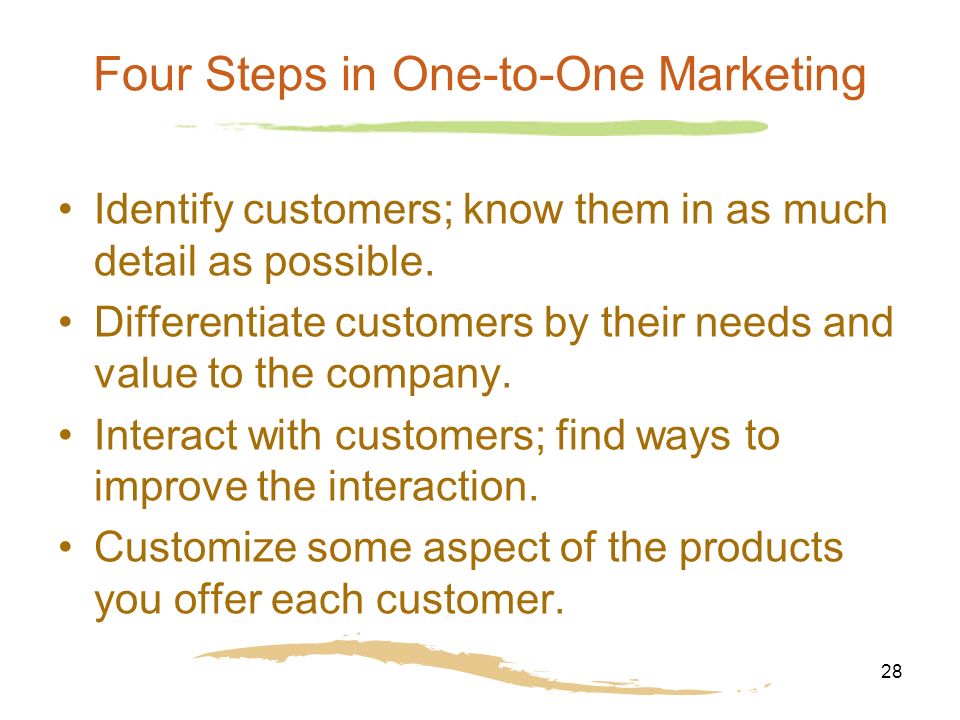 Four Steps in One-to-One Marketing

• Identify customers; know them in as much detail as possible.
• Differentiate customers by their needs and value to the company.
• Interact with customers; find ways to improve the interaction.
• Customize some aspect of the products you offer each customer.

28